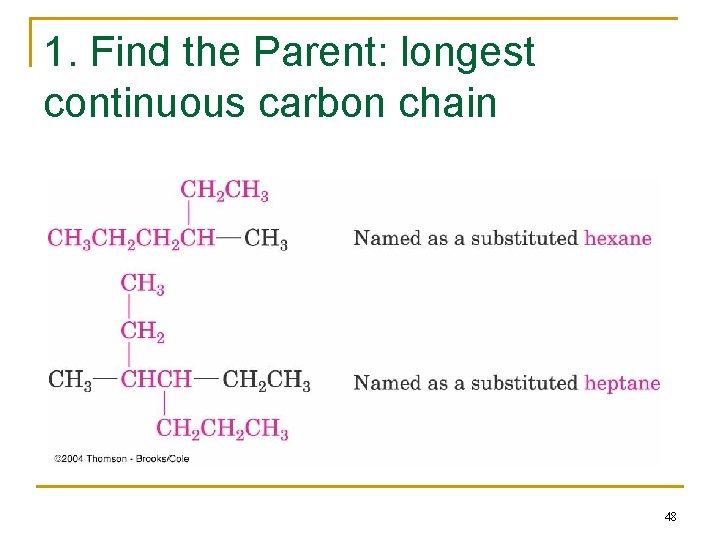 1. Find the Parent: longest continuous carbon chain

$CH_2CH_3$

$CH_3CH_2CH_2CH—CH_3$

Named as a substituted hexane

$CH_3$

$CH_2$

$CH_3—CHCH—CH_2CH_3$

$CH_2CH_2CH_3$

Named as a substituted heptane

©2004 Thomson - Brooks/Cole

48